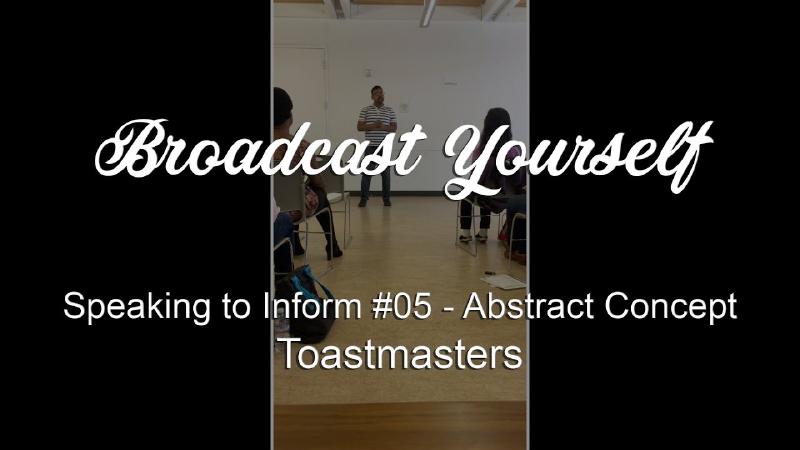 Broadcast Yourself

Speaking to Inform #05 - Abstract Concept
Toastmasters